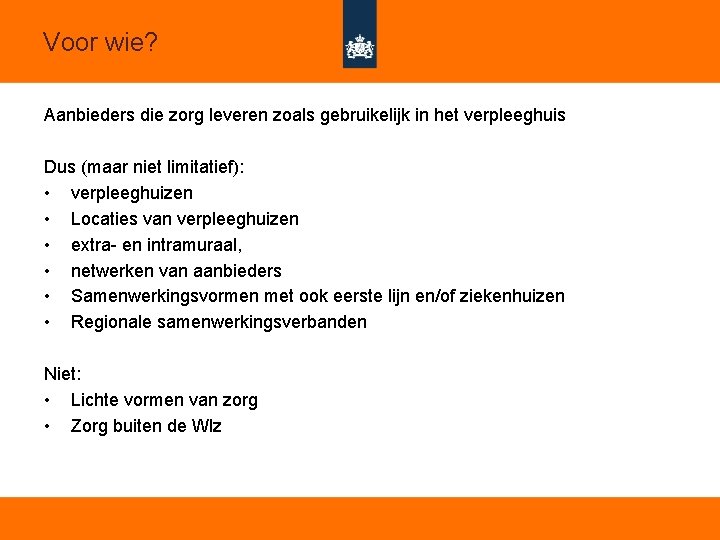 Voor wie?

Aanbieders die zorg leveren zoals gebruikelijk in het verpleeghuis

Dus (maar niet limitatief):
• verpleeghuizen
• Locaties van verpleeghuizen
• extra- en intramuraal,
• netwerken van aanbieders
• Samenwerkingsvormen met ook eerste lijn en/of ziekenhuizen
• Regionale samenwerkingsverbanden

Niet:
• Lichte vormen van zorg
• Zorg buiten de Wlz